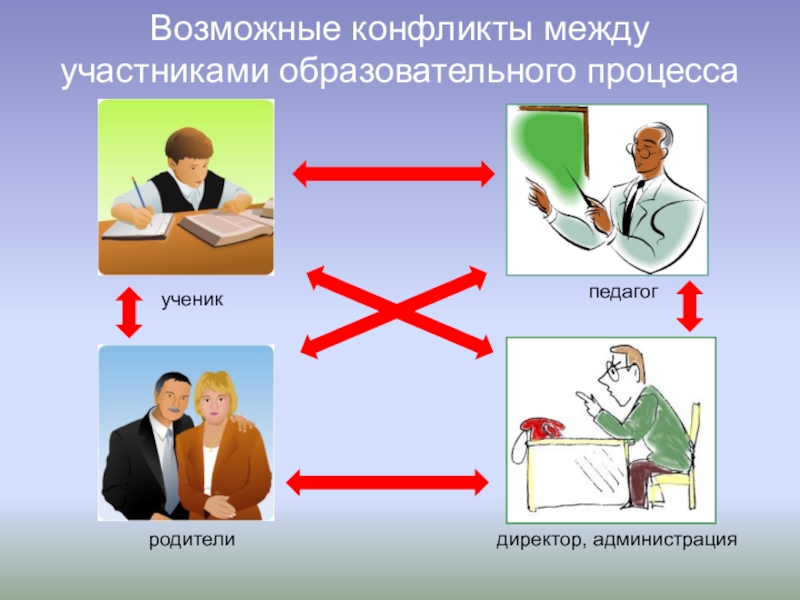 Возможные конфликты между участниками образовательного процесса

ученик

педагог

родители

директор, администрация